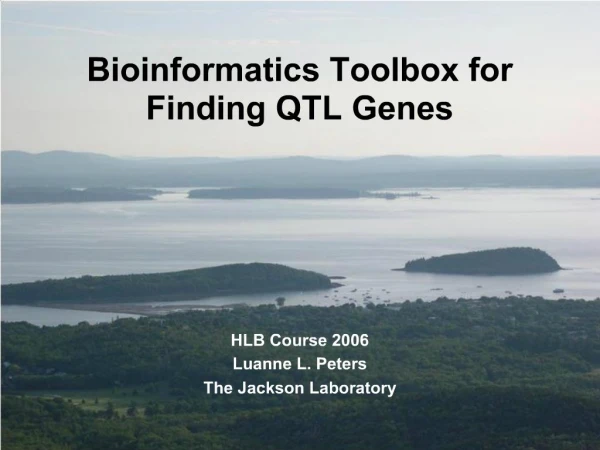 Bioinformatics Toolbox for Finding QTL Genes

HLB Course 2006
Luanne L. Peters
The Jackson Laboratory